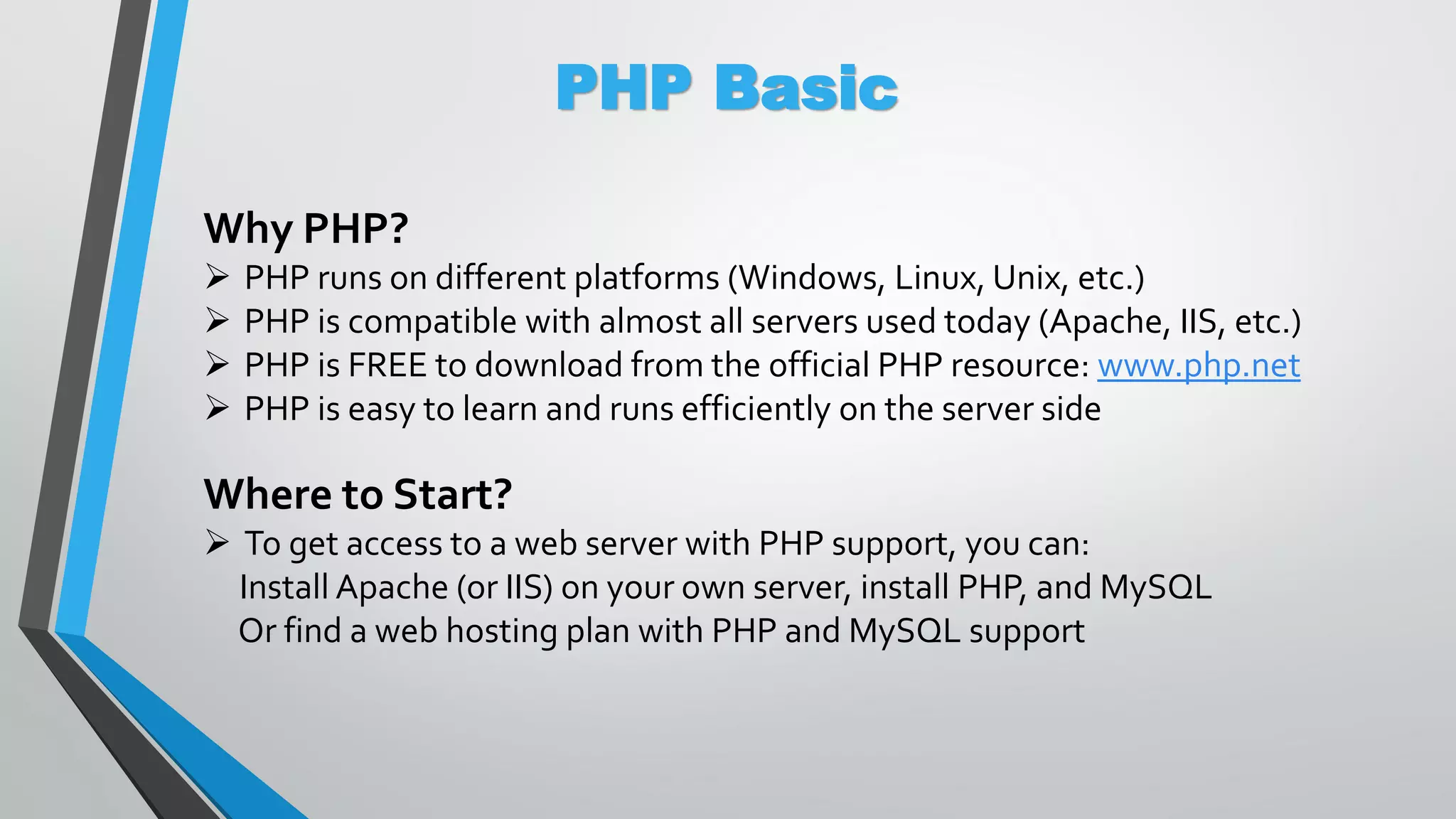 PHP Basic

Why PHP?

➢ PHP runs on different platforms (Windows, Linux, Unix, etc.)
➢ PHP is compatible with almost all servers used today (Apache, IIS, etc.)
➢ PHP is FREE to download from the official PHP resource: www.php.net
➢ PHP is easy to learn and runs efficiently on the server side

Where to Start?

➢ To get access to a web server with PHP support, you can:
Install Apache (or IIS) on your own server, install PHP, and MySQL
Or find a web hosting plan with PHP and MySQL support